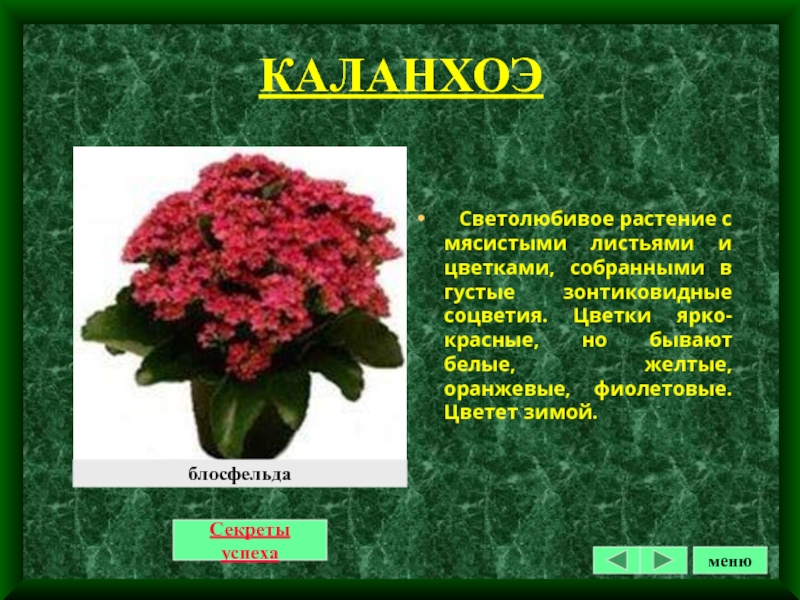 КАЛАНХОЭ

блосфельда

• Светолюбивое растение с мясистыми листьями и цветками, собранными в густые зонтиковидные соцветия. Цветки ярко-красные, но бывают белые, желтые, оранжевые, фиолетовые. Цветет зимой.

Секреты успеха

меню